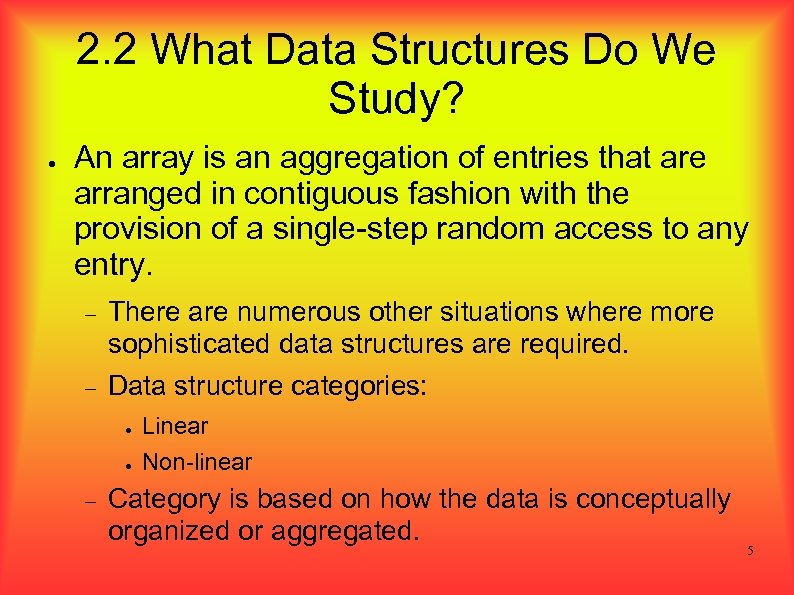 2.2 What Data Structures Do We Study?

● An array is an aggregation of entries that are arranged in contiguous fashion with the provision of a single-step random access to any entry.

– There are numerous other situations where more sophisticated data structures are required.

– Data structure categories:

● Linear

● Non-linear

– Category is based on how the data is conceptually organized or aggregated.

5